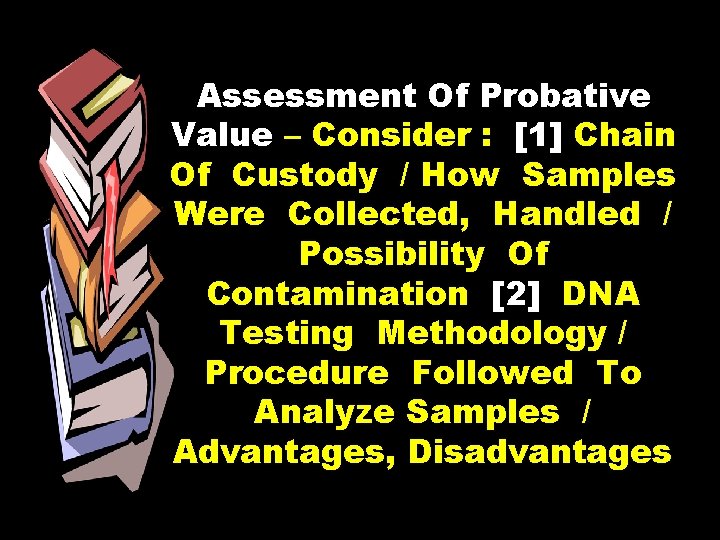 Assessment Of Probative Value – Consider : [1] Chain Of Custody / How Samples Were Collected, Handled / Possibility Of Contamination [2] DNA Testing Methodology / Procedure Followed To Analyze Samples / Advantages, Disadvantages